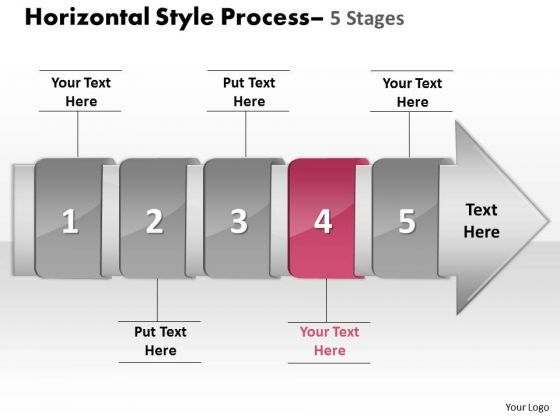 Horizontal Style Process– 5 Stages

Your Text Here

Put Text Here

Your Text Here

1

2

3

4

5

Text Here

Put Text Here

Your Text Here

Your Logo